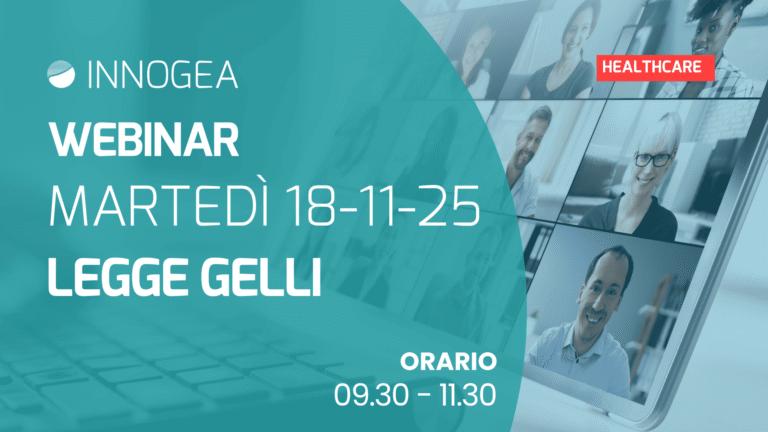 INNOGEA

HEALTHCARE

WEBINAR
MARTEDÌ 18-11-25
LEGGE GELLI

ORARIO
09.30 - 11.30